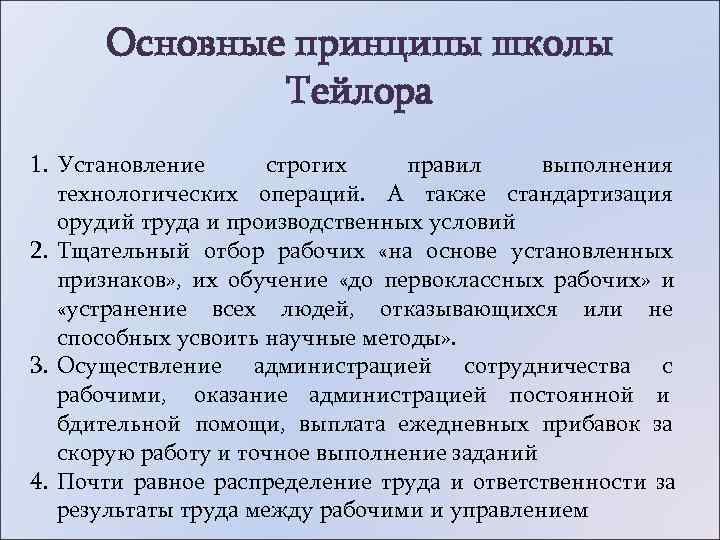 Основные принципы школы Тейлора

1. Установление строгих правил выполнения технологических операций. А также стандартизация орудий труда и производственных условий
2. Тщательный отбор рабочих «на основе установленных признаков», их обучение «до первоклассных рабочих» и «устранение всех людей, отказывающихся или не способных усвоить научные методы».
3. Осуществление администрацией сотрудничества с рабочими, оказание администрацией постоянной и бдительной помощи, выплата ежедневных прибавок за скорую работу и точное выполнение заданий
4. Почти равное распределение труда и ответственности за результаты труда между рабочими и управлением